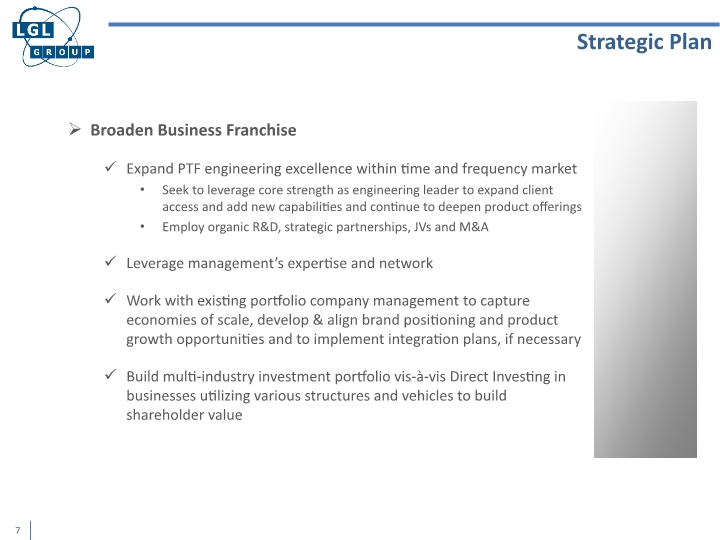 LGL GROUP

Strategic Plan

➢ Broaden Business Franchise

✓ Expand PTF engineering excellence within time and frequency market

• Seek to leverage core strength as engineering leader to expand client access and add new capabilities and continue to deepen product offerings

• Employ organic R&D, strategic partnerships, JVs and M&A

✓ Leverage management's expertise and network

✓ Work with existing portfolio company management to capture economies of scale, develop & align brand positioning and product growth opportunities and to implement integration plans, if necessary

✓ Build multi-industry investment portfolio vis-à-vis Direct Investing in businesses utilizing various structures and vehicles to build shareholder value

7